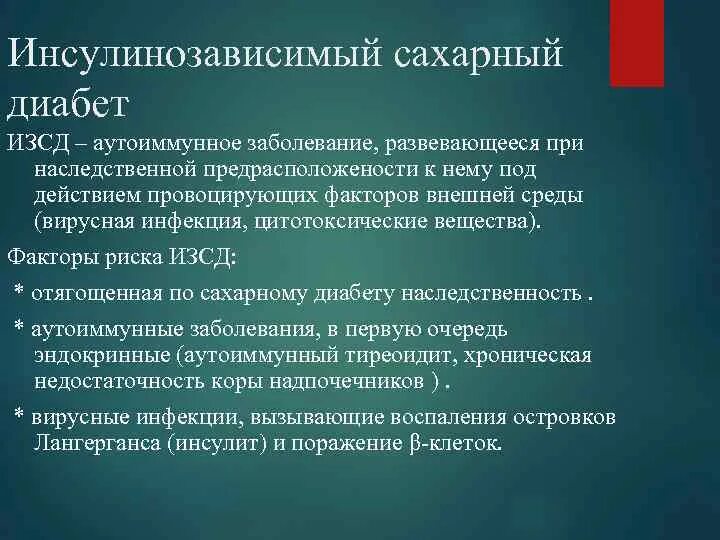 Инсулинозависимый сахарный диабет

ИЗСД – аутоиммунное заболевание, развевающееся при наследственной предрасположености к нему под действием провоцирующих факторов внешней среды (вирусная инфекция, цитотоксические вещества).

Факторы риска ИЗСД:

* отягощенная по сахарному диабету наследственность .

* аутоиммунные заболевания, в первую очередь эндокринные (аутоиммунный тиреоидит, хроническая недостаточность коры надпочечников ) .

* вирусные инфекции, вызывающие воспаления островков Лангерганса (инсулит) и поражение β-клеток.